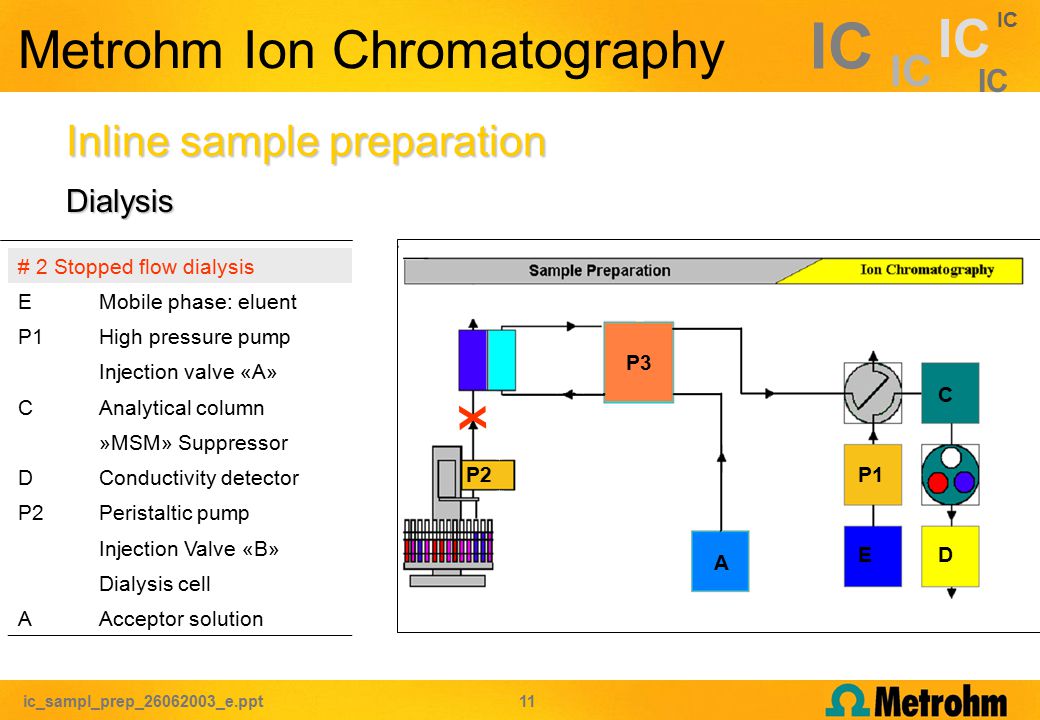 Metrohm Ion Chromatography

IC IC IC IC IC

Inline sample preparation

Dialysis

| # 2 Stopped flow dialysis | |
|---|---|
| E | Mobile phase: eluent |
| P1 | High pressure pump |
| | Injection valve «A» |
| C | Analytical column |
| | »MSM» Suppressor |
| D | Conductivity detector |
| P2 | Peristaltic pump |
| | Injection Valve «B» |
| | Dialysis cell |
| A | Acceptor solution |

Sample Preparation

Ion Chromatography

P3

C

P2

P1

A

E

D

ic_sampl_prep_26062003_e.ppt

11

Metrohm